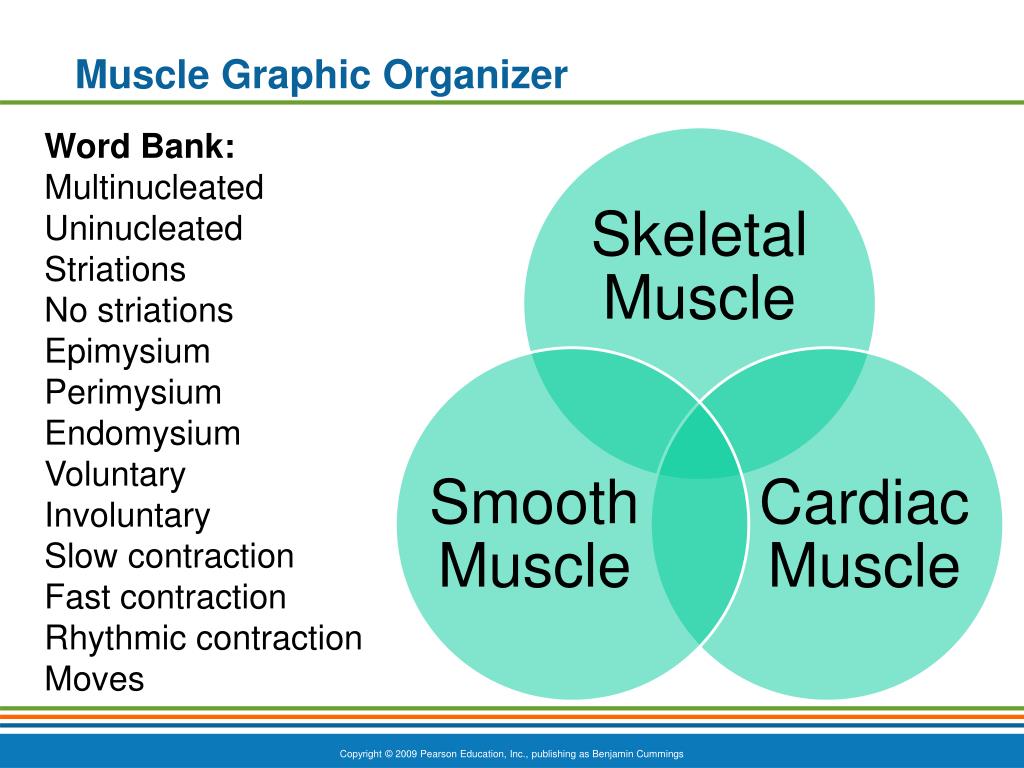 Muscle Graphic Organizer

Word Bank:
Multinucleated
Uninucleated
Striations
No striations
Epimysium
Perimysium
Endomysium
Voluntary
Involuntary
Slow contraction
Fast contraction
Rhythmic contraction
Moves

Skeletal Muscle

Smooth Muscle

Cardiac Muscle

Copyright © 2009 Pearson Education, Inc., publishing as Benjamin Cummings